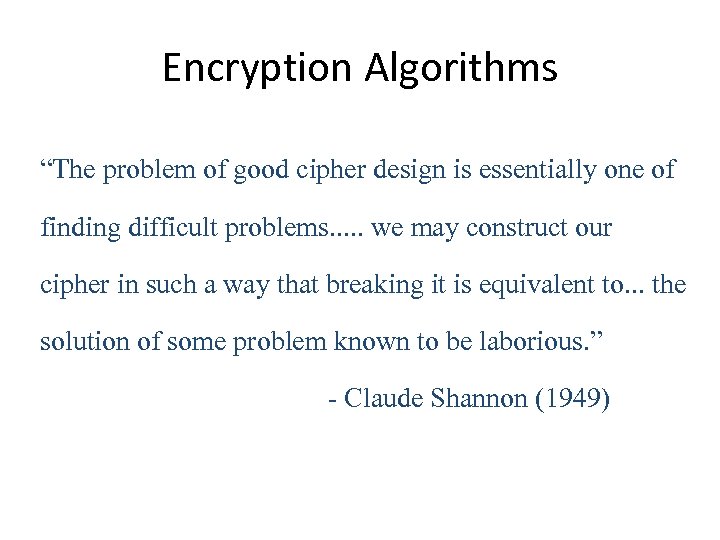 Encryption Algorithms

“The problem of good cipher design is essentially one of finding difficult problems..... we may construct our cipher in such a way that breaking it is equivalent to... the solution of some problem known to be laborious.”

- Claude Shannon (1949)